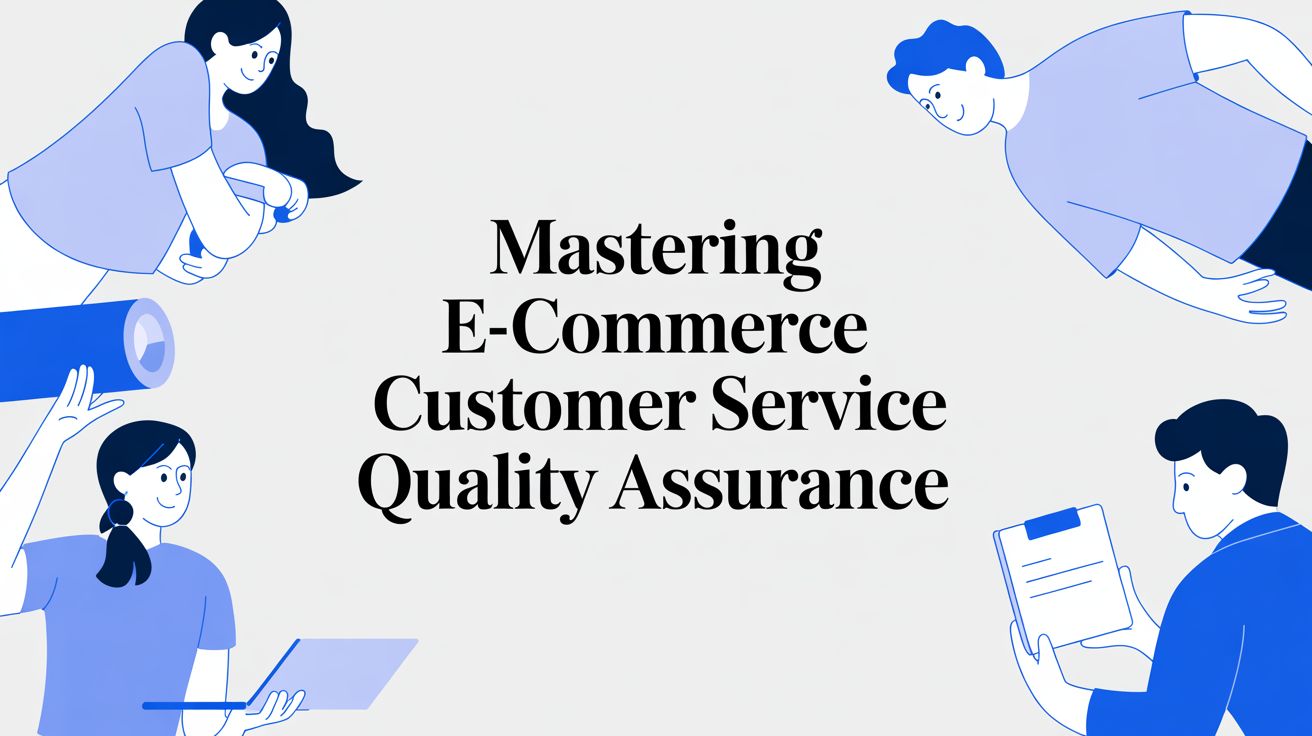 Mastering
E-Commerce
Customer Service
Quality Assurance